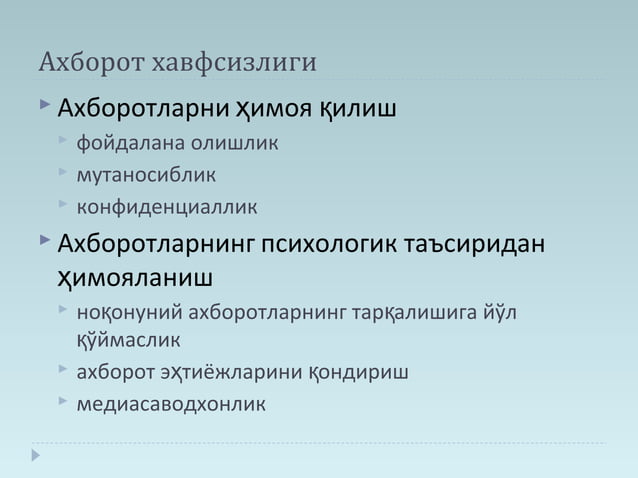 Ахборот хавфсизлиги

Ахборотларни ҳимоя қилиш
фойдалана олишлик
мутаносиблик
конфиденциаллик

Ахборотларнинг психологик таъсиридан ҳимояланиш
ноқонуний ахборотларнинг тарқалишига йўл қўймаслик
ахборот эҳтиёжларини қондириш
медиасаводхонлик